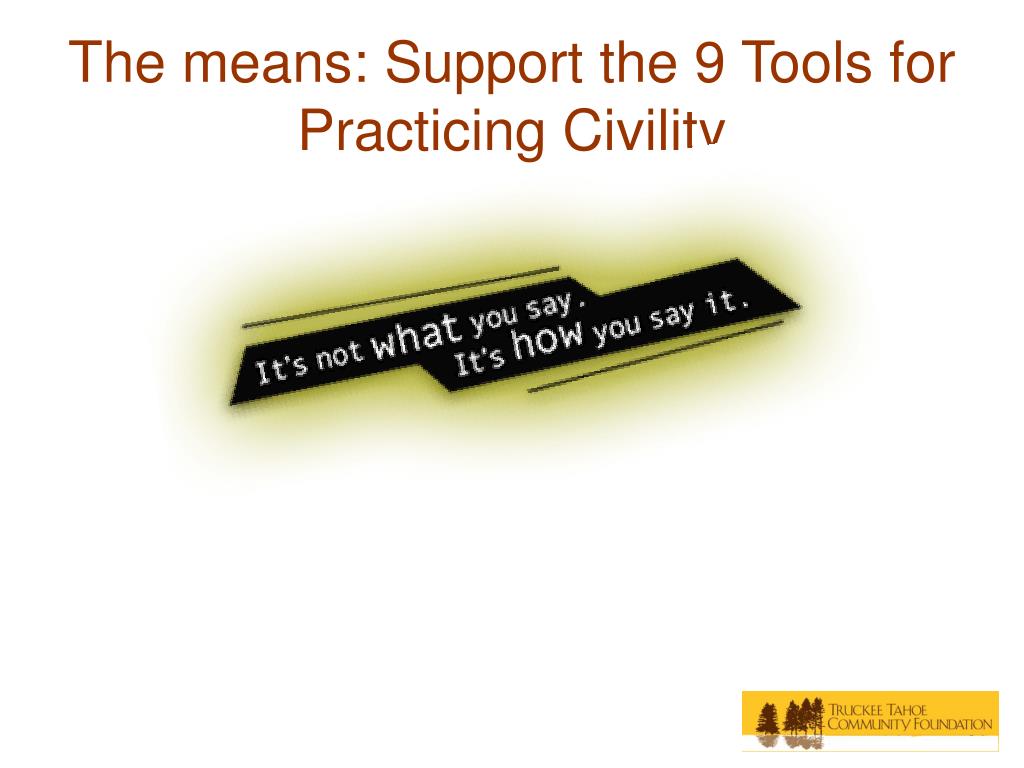 The means: Support the 9 Tools for Practicing Civility

It's not what you say. It's how you say it.

TRUCKEE TAHOE COMMUNITY FOUNDATION